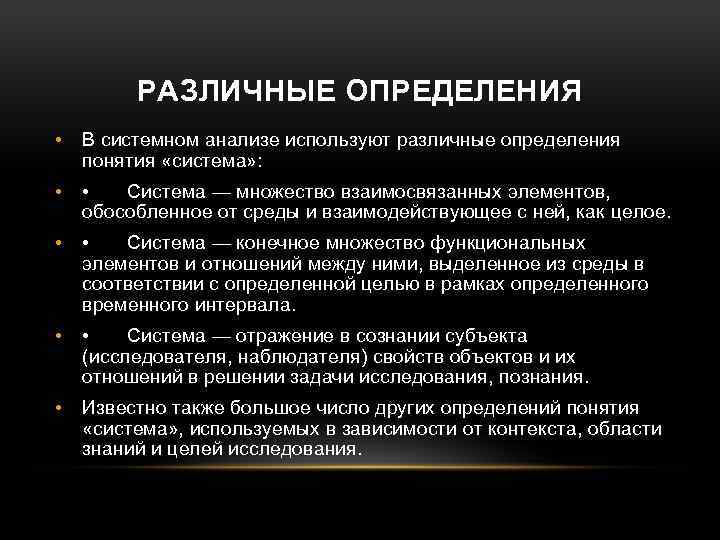 РАЗЛИЧНЫЕ ОПРЕДЕЛЕНИЯ

• В системном анализе используют различные определения понятия «система»:

• • Система — множество взаимосвязанных элементов, обособленное от среды и взаимодействующее с ней, как целое.

• • Система — конечное множество функциональных элементов и отношений между ними, выделенное из среды в соответствии с определенной целью в рамках определенного временного интервала.

• • Система — отражение в сознании субъекта (исследователя, наблюдателя) свойств объектов и их отношений в решении задачи исследования, познания.

• Известно также большое число других определений понятия «система», используемых в зависимости от контекста, области знаний и целей исследования.